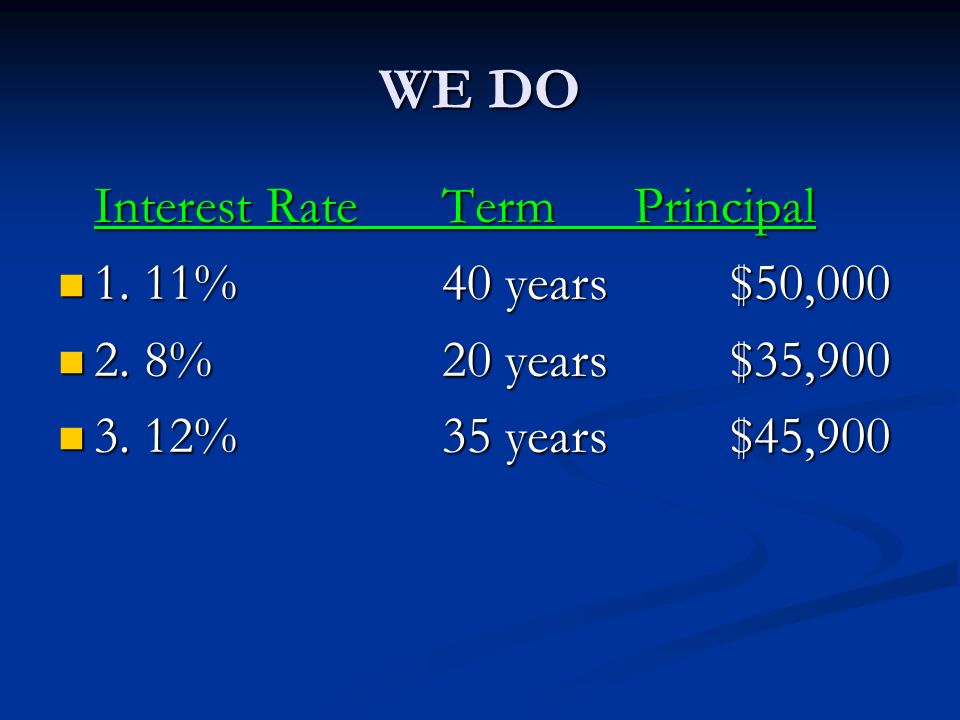 WE DO

| Interest Rate | Term | Principal |
|---|---|---|
| 1. 11% | 40 years | \$50,000 |
| 2. 8% | 20 years | \$35,900 |
| 3. 12% | 35 years | \$45,900 |